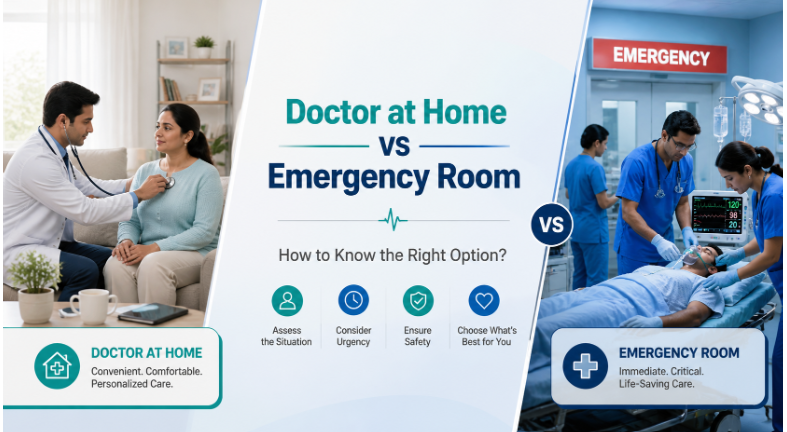 Doctor at Home
VS
Emergency Room

How to Know the Right Option?

Assess the Situation

Consider Urgency

Ensure Safety

Choose What's Best for You

DOCTOR AT HOME
Convenient. Comfortable. Personalized Care.

EMERGENCY

VS

120
98
20

EMERGENCY ROOM
Immediate. Critical. Life-Saving Care.